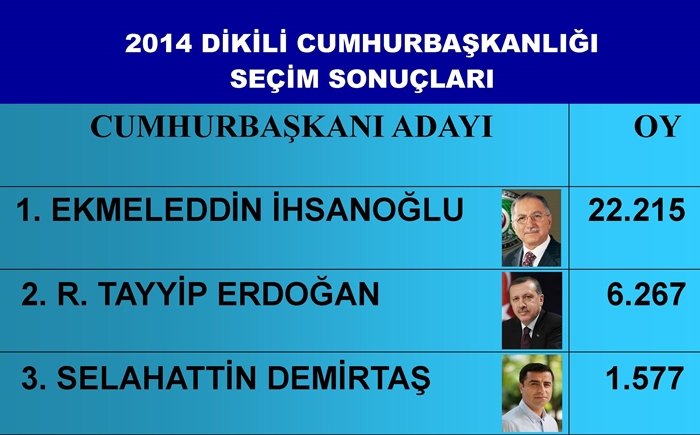 2014 DİKİLİ CUMHURBAŞKANLIĞI SEÇİM SONUÇLARI

| CUMHURBAŞKANI ADAYI | OY |
|---|---|
| 1. EKMELEDDİN İHSANOĞLU | 22.215 |
| 2. R. TAYYİP ERDOĞAN | 6.267 |
| 3. SELAHATTİN DEMİRTAŞ | 1.577 |